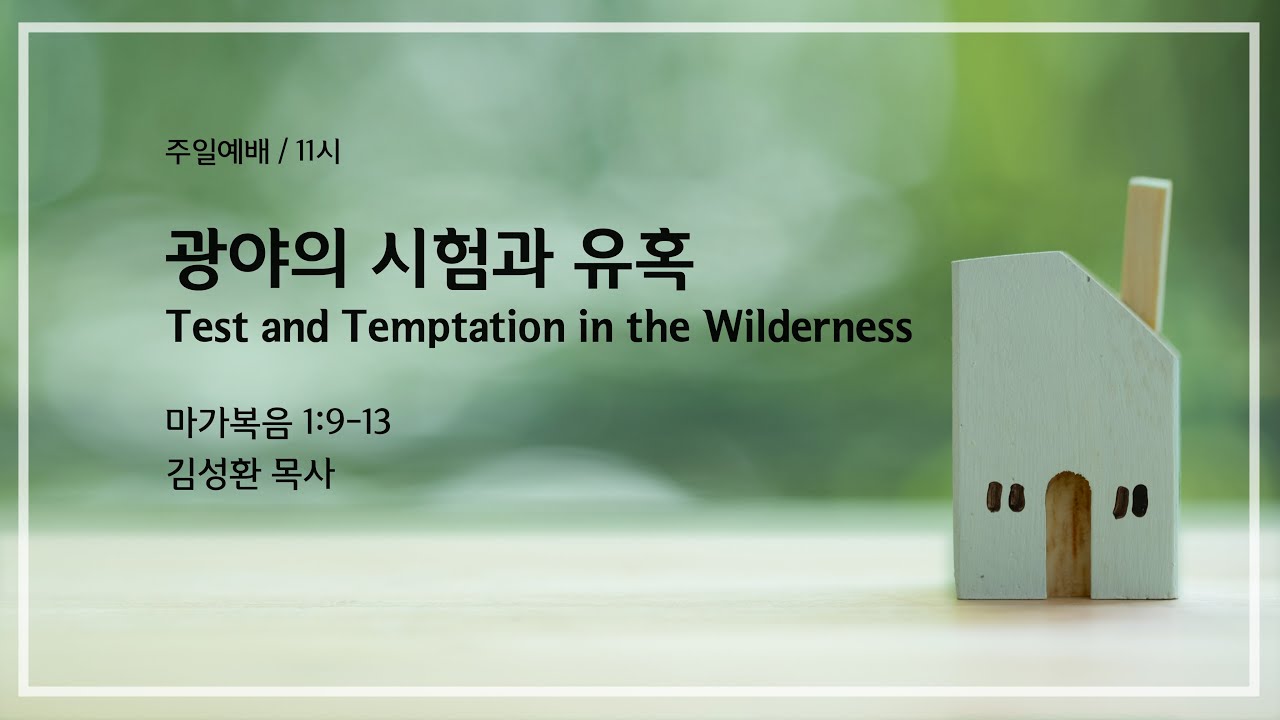 주일예배 / 11시

광야의 시험과 유혹
Test and Temptation in the Wilderness

마가복음 1:9-13
김성환 목사